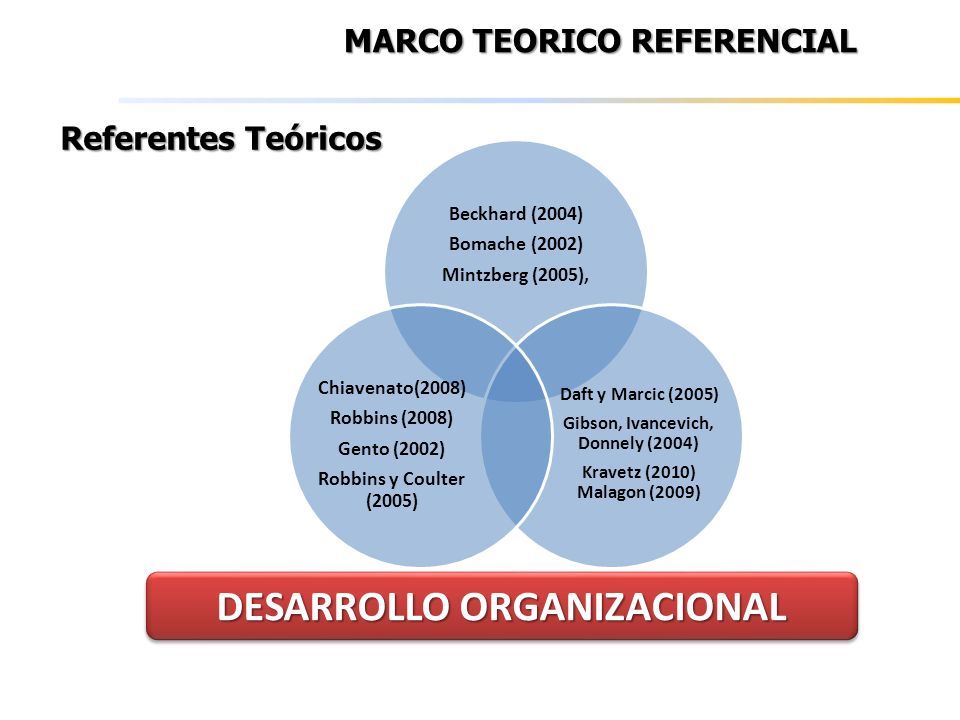 MARCO TEORICO REFERENCIAL

Referentes Teóricos

Beckhard (2004)
Bomache (2002)
Mintzberg (2005),

Chiavenato(2008)
Robbins (2008)
Gento (2002)
Robbins y Coulter (2005)

Daft y Marcic (2005)
Gibson, Ivancevich, Donnely (2004)
Kravetz (2010)
Malagon (2009)

DESARROLLO ORGANIZACIONAL